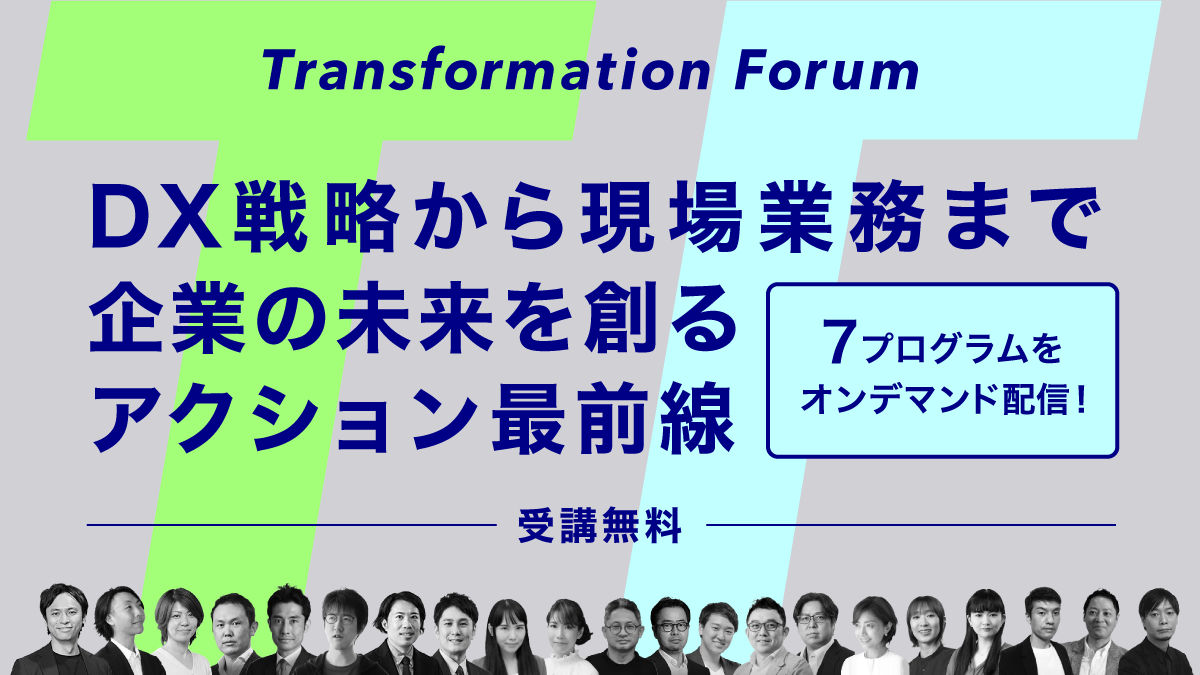 Transformation Forum

DX戦略から現場業務まで
企業の未来を創る
アクション最前線

7プログラムを
オンデマンド配信！

受講無料